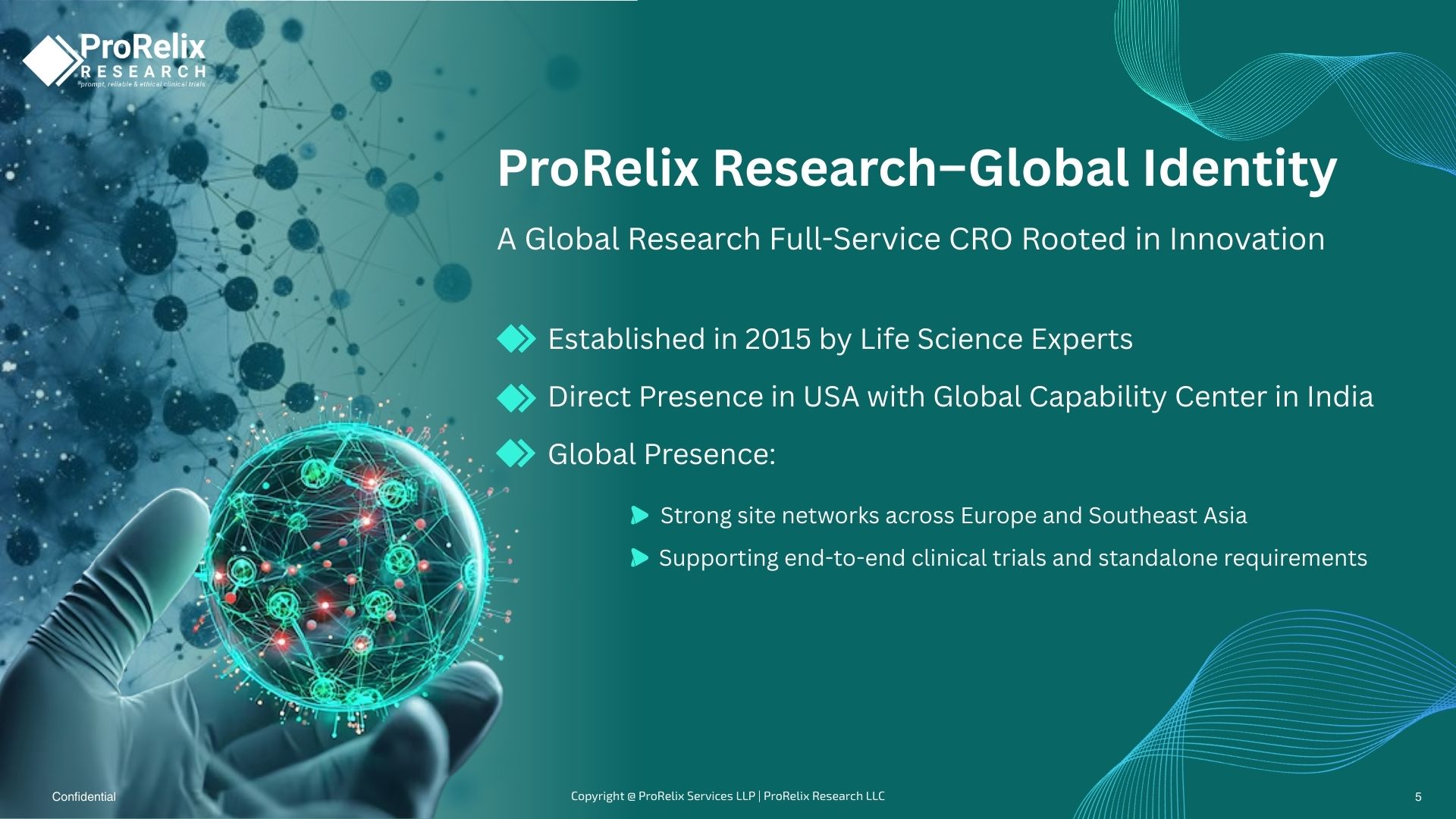 ProRelix
RESEARCH
prompt, reliable & ethical clinical trials

ProRelix Research–Global Identity

A Global Research Full-Service CRO Rooted in Innovation

Established in 2015 by Life Science Experts

Direct Presence in USA with Global Capability Center in India

Global Presence:

Strong site networks across Europe and Southeast Asia

Supporting end-to-end clinical trials and standalone requirements

Confidential

Copyright @ ProRelix Services LLP | ProRelix Research LLC

5